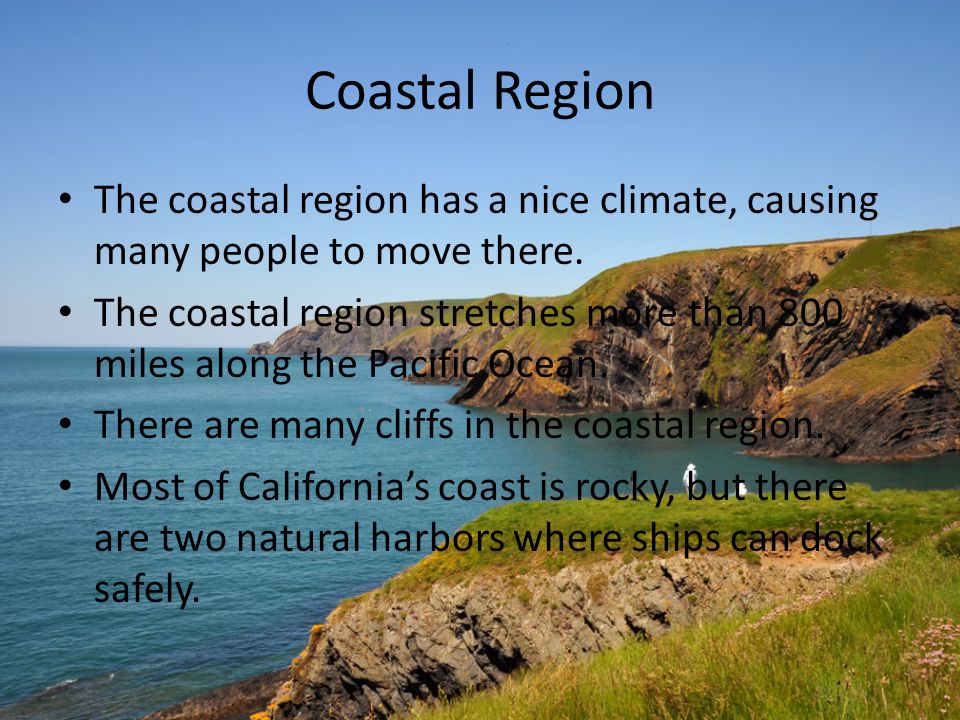 Coastal Region

• The coastal region has a nice climate, causing many people to move there.
• The coastal region stretches more than 800 miles along the Pacific Ocean.
• There are many cliffs in the coastal region.
• Most of California's coast is rocky, but there are two natural harbors where ships can dock safely.